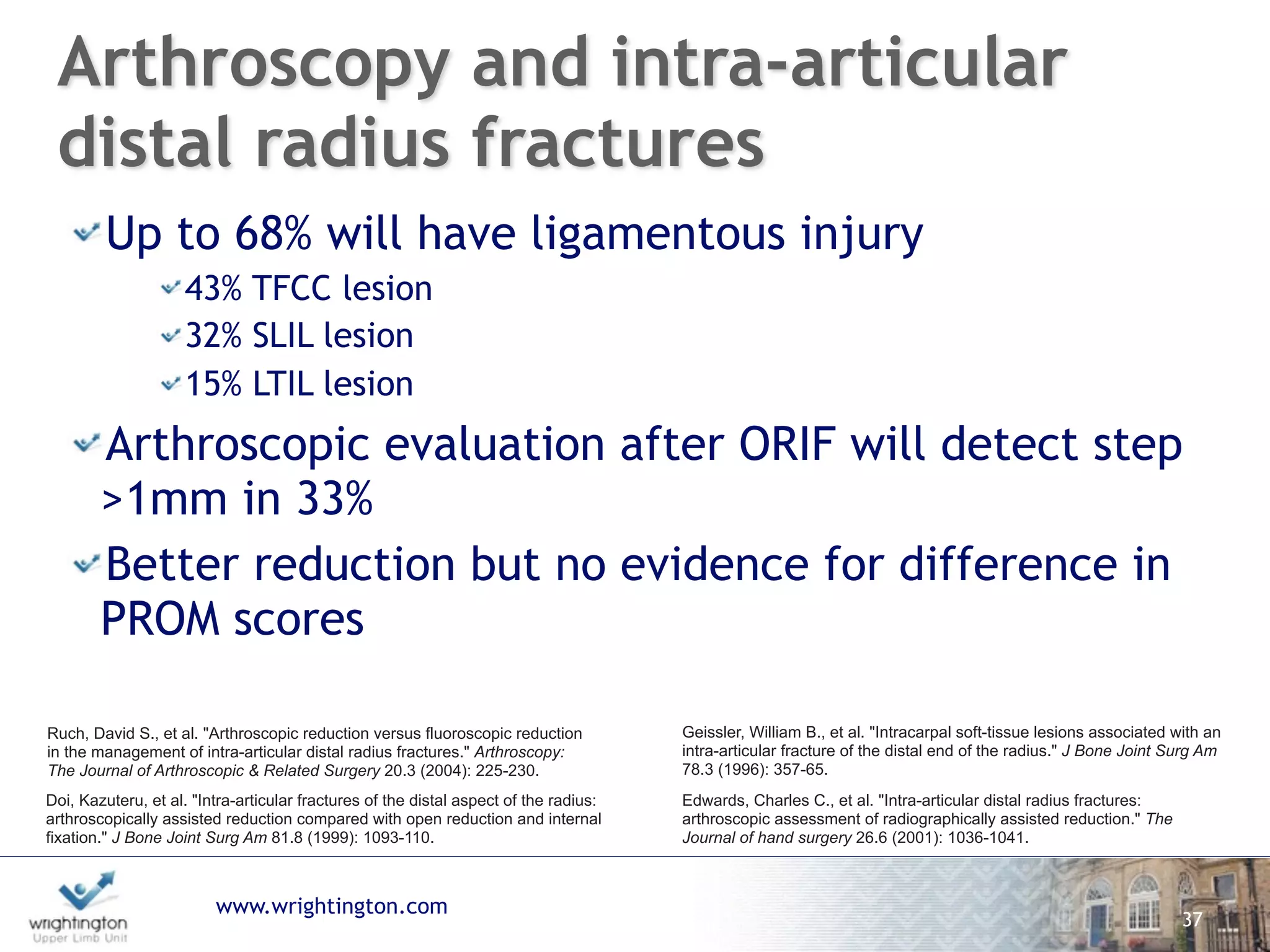 Arthroscopy and intra-articular distal radius fractures

Up to 68% will have ligamentous injury

43% TFCC lesion

32% SLIL lesion

15% LTIL lesion

Arthroscopic evaluation after ORIF will detect step >1mm in 33%

Better reduction but no evidence for difference in PROM scores

Ruch, David S., et al. "Arthroscopic reduction versus fluoroscopic reduction in the management of intra-articular distal radius fractures." Arthroscopy: The Journal of Arthroscopic & Related Surgery 20.3 (2004): 225-230.

Doi, Kazuteru, et al. "Intra-articular fractures of the distal aspect of the radius: arthroscopically assisted reduction compared with open reduction and internal fixation." J Bone Joint Surg Am 81.8 (1999): 1093-110.

Geissler, William B., et al. "Intracarpal soft-tissue lesions associated with an intra-articular fracture of the distal end of the radius." J Bone Joint Surg Am 78.3 (1996): 357-65.

Edwards, Charles C., et al. "Intra-articular distal radius fractures: arthroscopic assessment of radiographically assisted reduction." The Journal of hand surgery 26.6 (2001): 1036-1041.

wrightington
Upper Limb Unit

www.wrightington.com

37